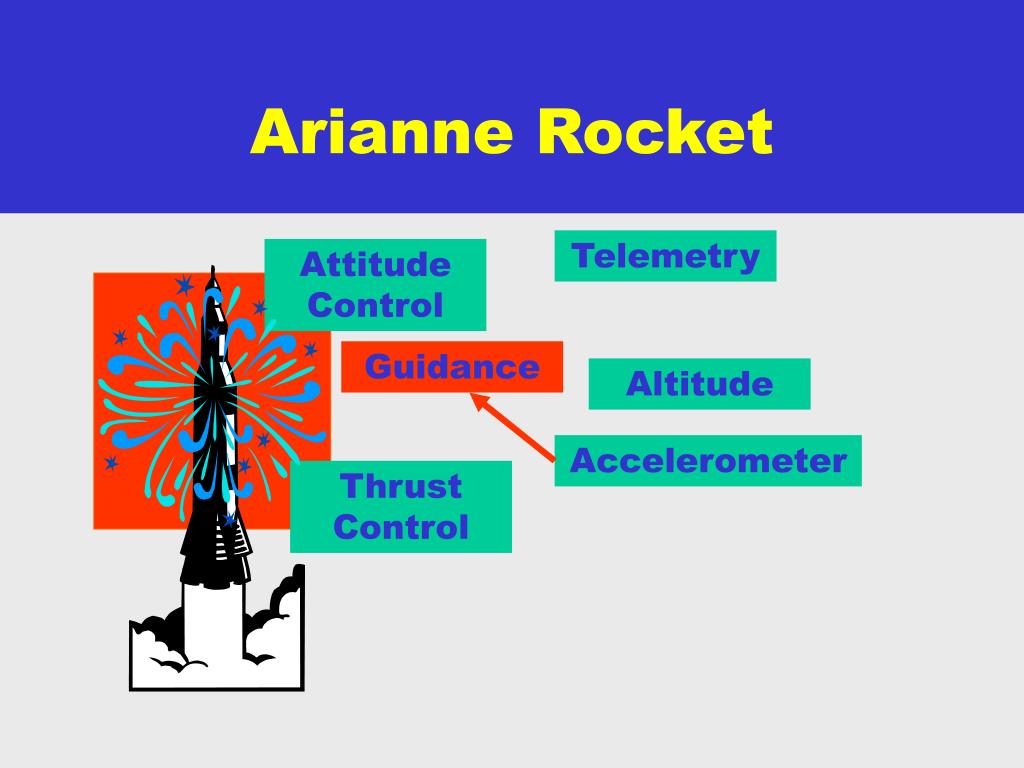 Arianne Rocket

Attitude Control

Telemetry

Guidance

Altitude

Accelerometer

Thrust Control